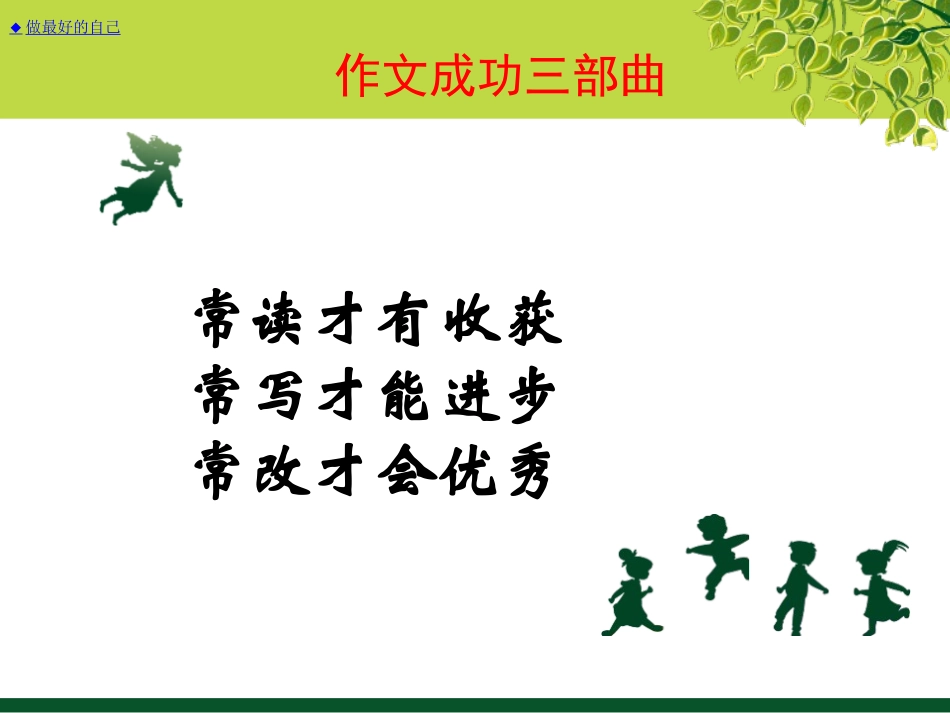 ◆ 做最好的自己

作文成功三部曲

常读才有收获
常写才能进步
常改才会优秀